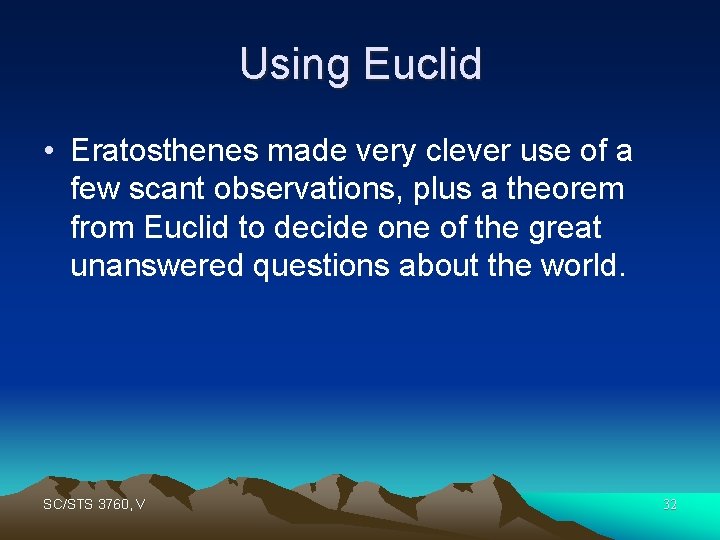 Using Euclid

• Eratosthenes made very clever use of a few scant observations, plus a theorem from Euclid to decide one of the great unanswered questions about the world.

SC/STS 3760, V

32